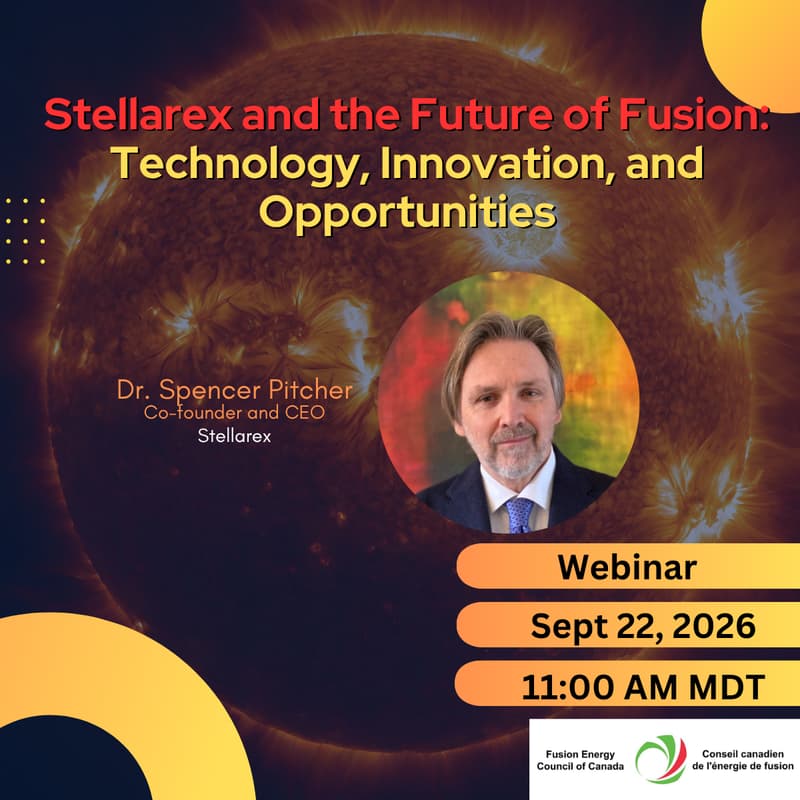 Stellarex and the Future of Fusion: Technology, Innovation, and Opportunities

Dr. Spencer Pitcher
Co-founder and CEO
Stellarex

Webinar

Sept 22, 2026

11:00 AM MDT

Fusion Energy Council of Canada

Conseil canadien de l'énergie de fusion